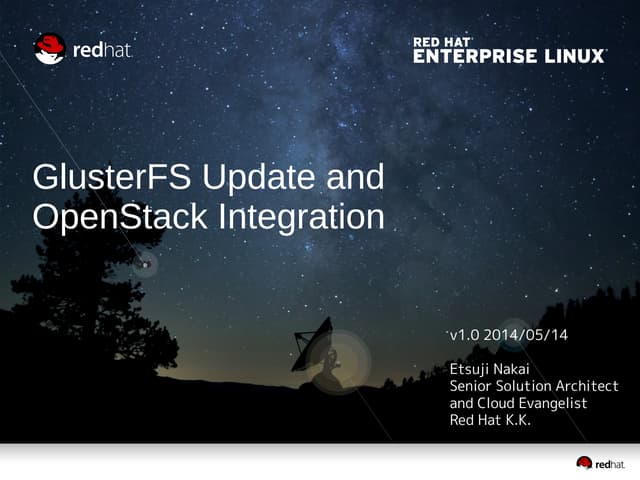 redhat.

RED HAT
ENTERPRISE LINUX

GlusterFS Update and OpenStack Integration

v1.0 2014/05/14

Etsuji Nakai
Senior Solution Architect and Cloud Evangelist
Red Hat K.K.

redhat.